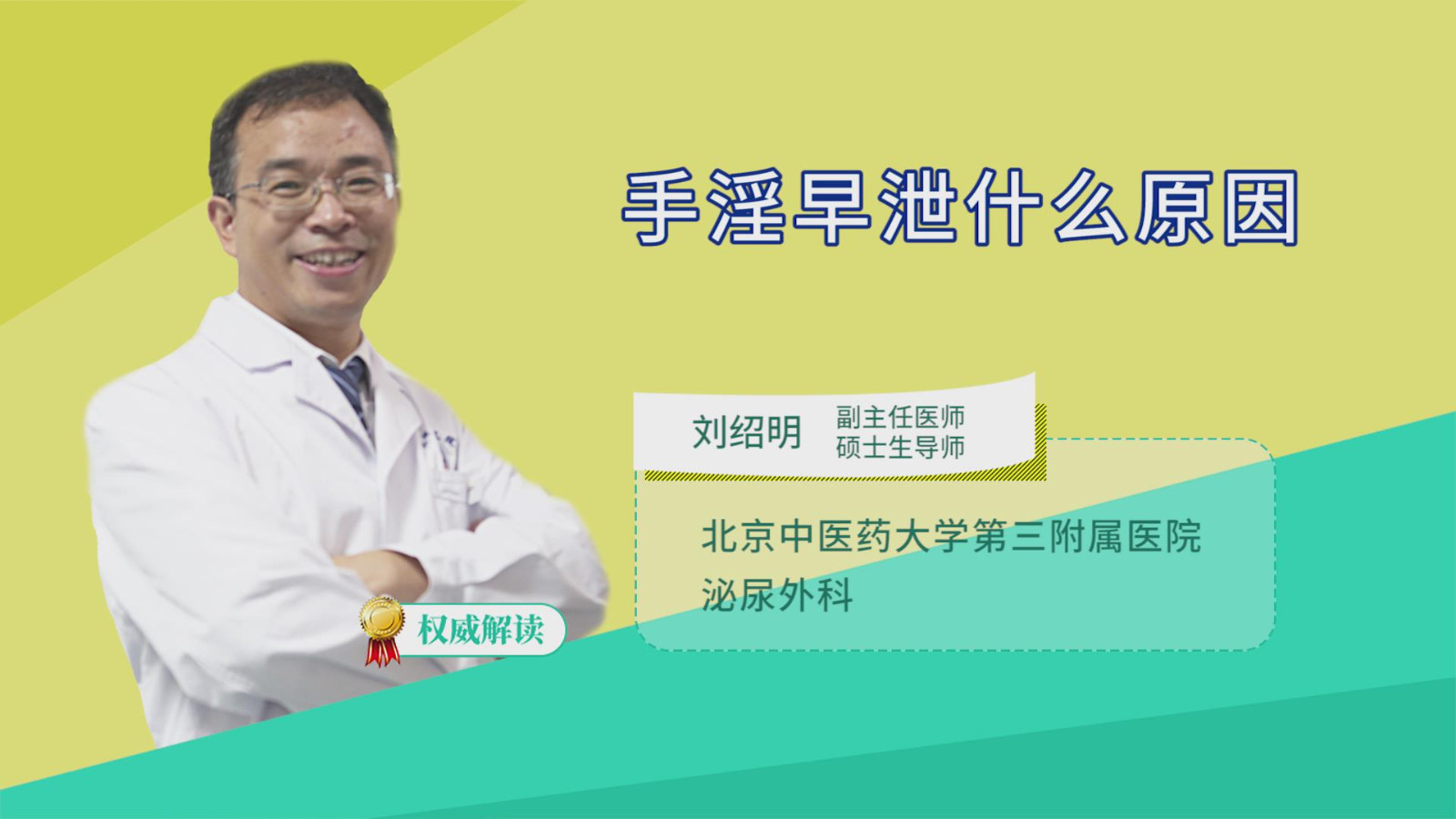 手淫早泄什么原因

刘绍明 副主任医师
硕士生导师

北京中医药大学第三附属医院
泌尿外科

权威解读